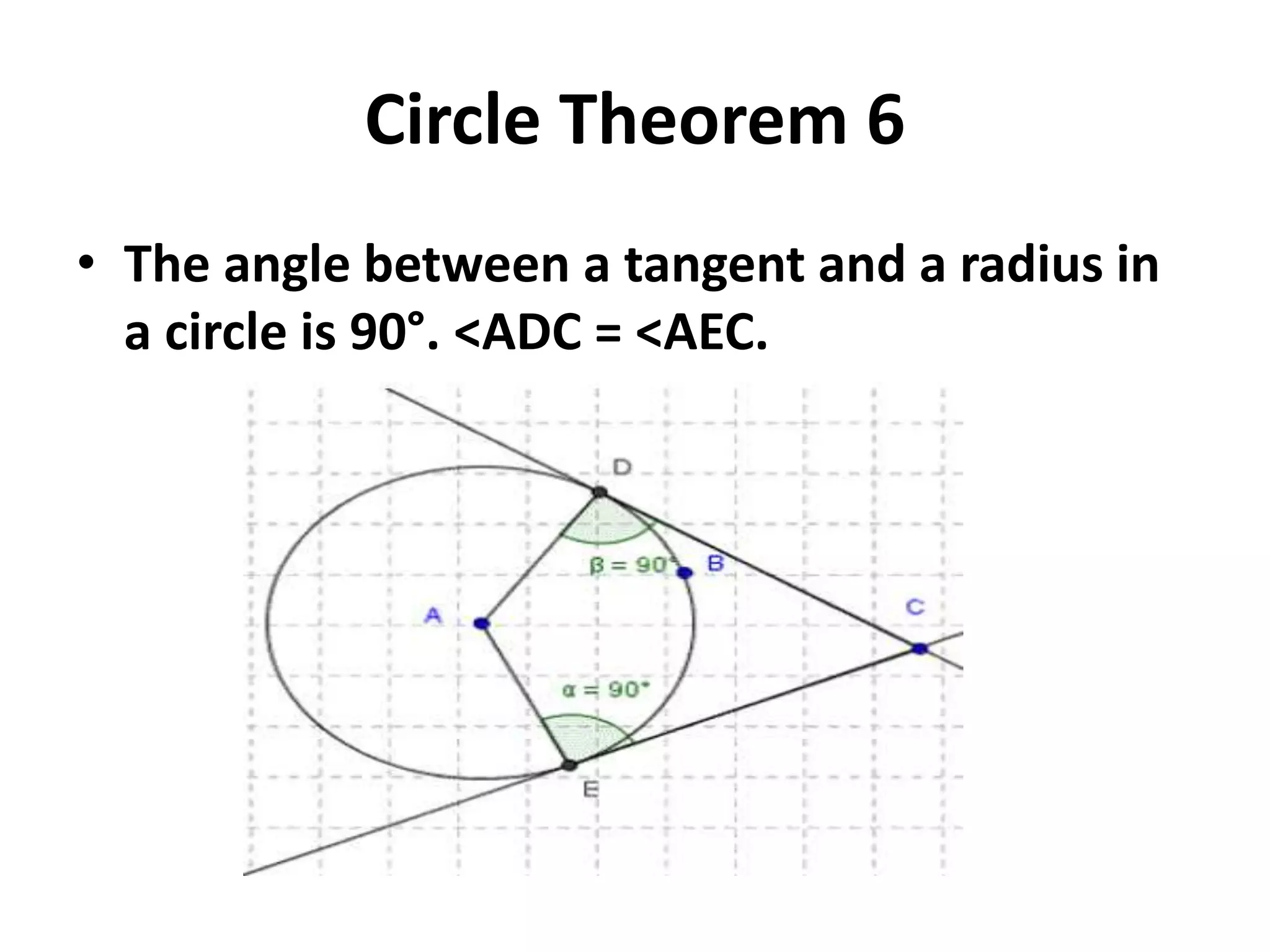 Circle Theorem 6

• The angle between a tangent and a radius in a circle is 90°. <ADC = <AEC.

D

$\beta = 90°$

B

A

C

$\alpha = 90°$

E